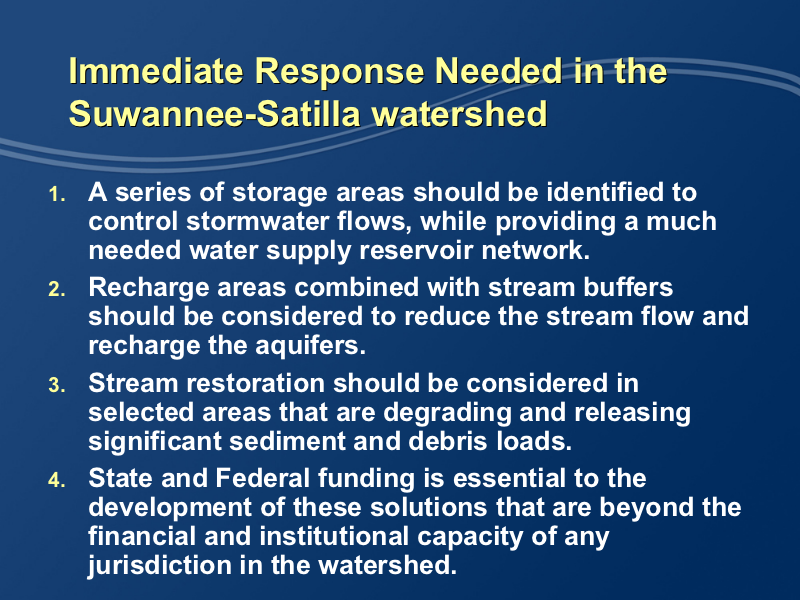 Immediate Response Needed in the Suwannee-Satilla watershed

1. A series of storage areas should be identified to control stormwater flows, while providing a much needed water supply reservoir network.

2. Recharge areas combined with stream buffers should be considered to reduce the stream flow and recharge the aquifers.

3. Stream restoration should be considered in selected areas that are degrading and releasing significant sediment and debris loads.

4. State and Federal funding is essential to the development of these solutions that are beyond the financial and institutional capacity of any jurisdiction in the watershed.